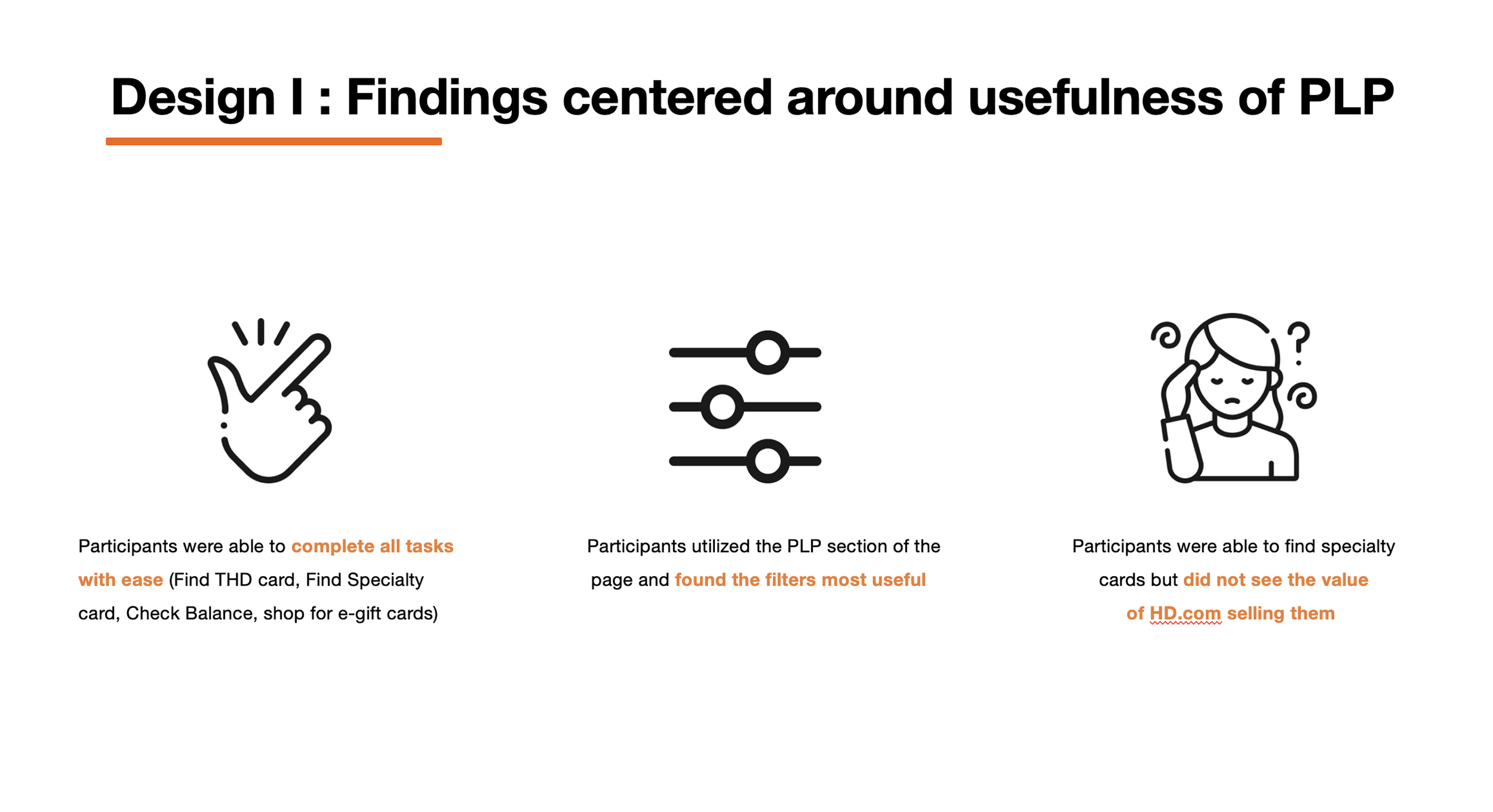 Design I : Findings centered around usefulness of PLP

Participants were able to complete all tasks with ease (Find THD card, Find Specialty card, Check Balance, shop for e-gift cards)

Participants utilized the PLP section of the page and found the filters most useful

Participants were able to find specialty cards but did not see the value of HD.com selling them